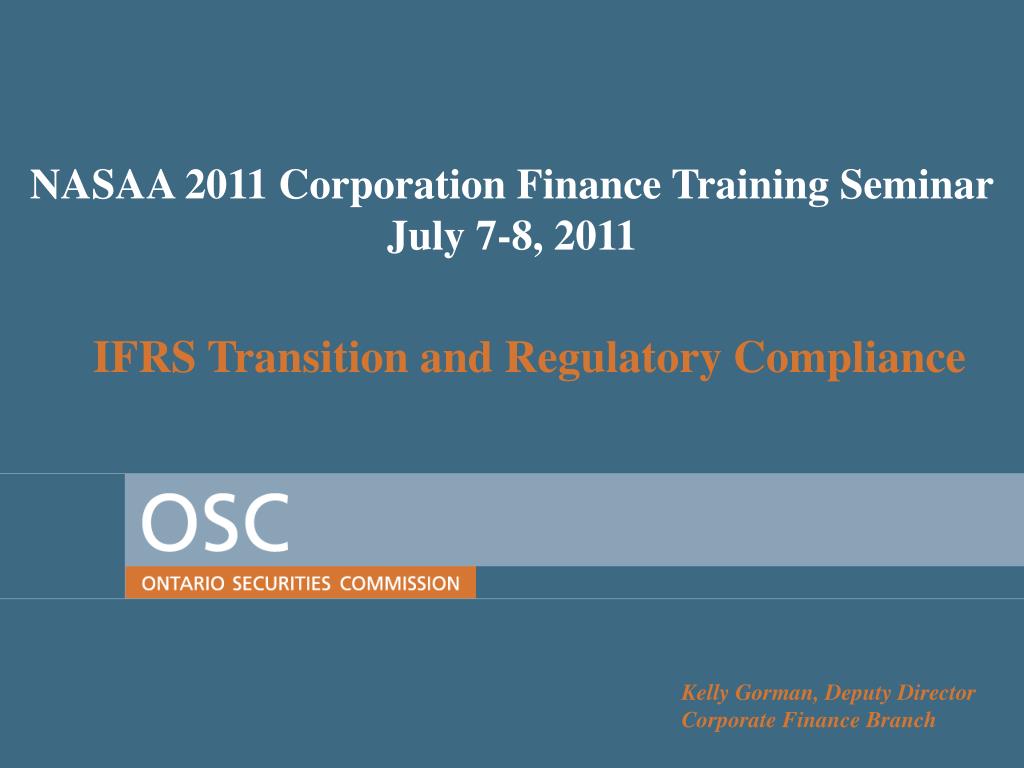 NASAA 2011 Corporation Finance Training Seminar
July 7-8, 2011

IFRS Transition and Regulatory Compliance

OSC
ONTARIO SECURITIES COMMISSION

Kelly Gorman, Deputy Director
Corporate Finance Branch